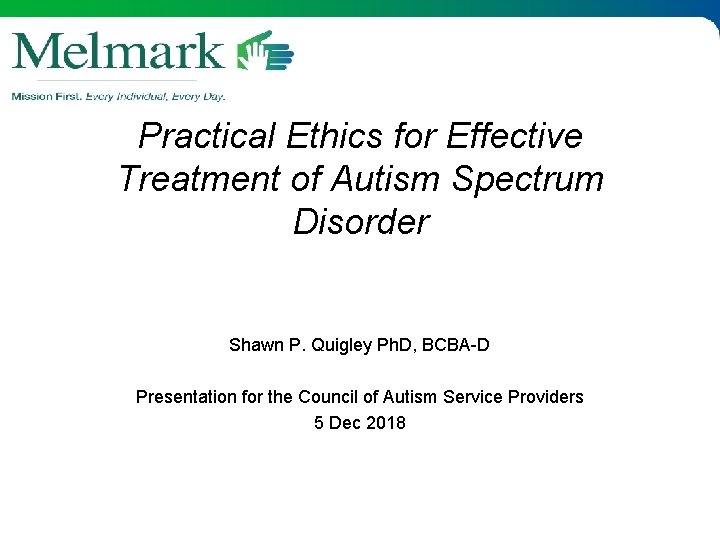 Melmark

Mission First. Every Individual, Every Day.

Practical Ethics for Effective Treatment of Autism Spectrum Disorder

Shawn P. Quigley PhD, BCBA-D

Presentation for the Council of Autism Service Providers
5 Dec 2018